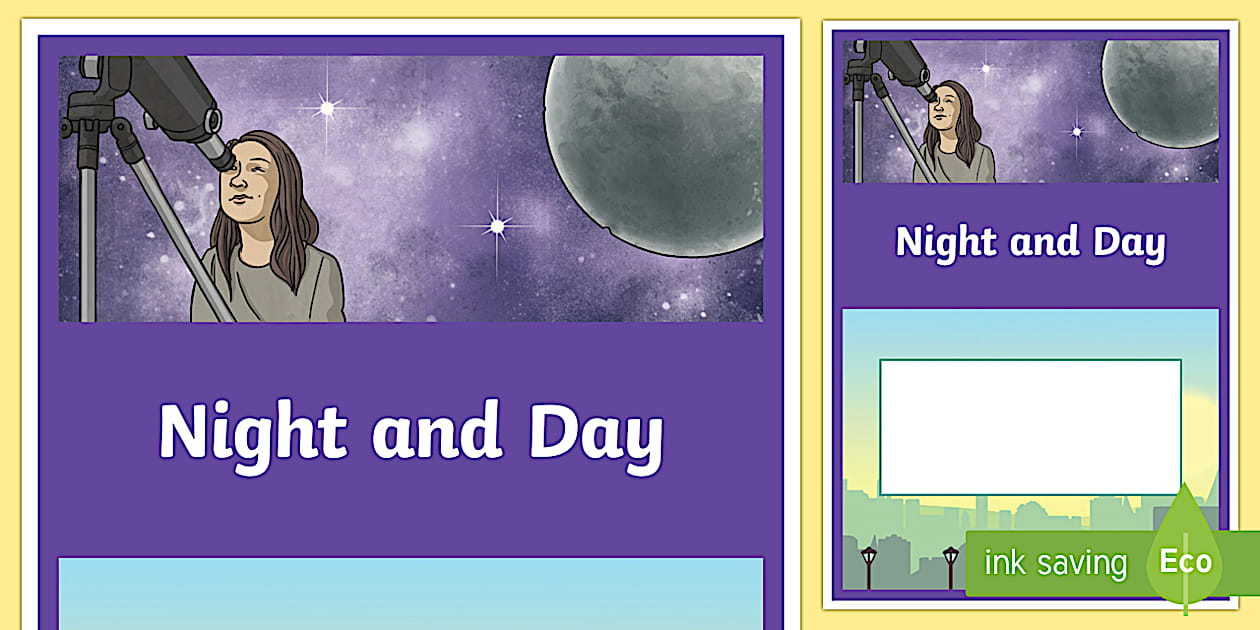 Night and Day

Night and Day

ink saving Eco